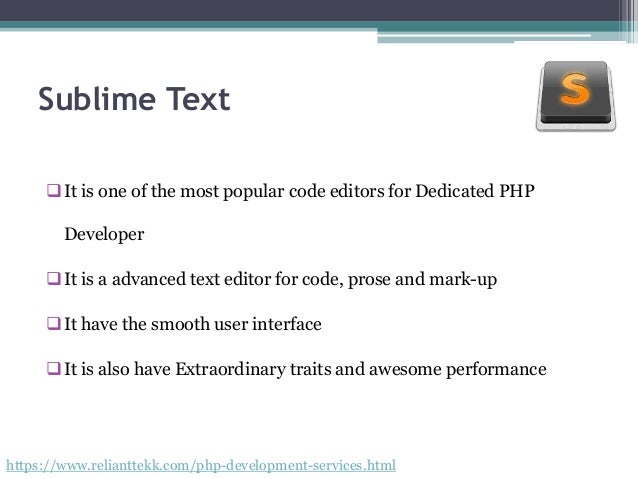 Sublime Text

S

❑ It is one of the most popular code editors for Dedicated PHP Developer

❑ It is a advanced text editor for code, prose and mark-up

❑ It have the smooth user interface

❑ It is also have Extraordinary traits and awesome performance

https://www.relianttekk.com/php-development-services.html